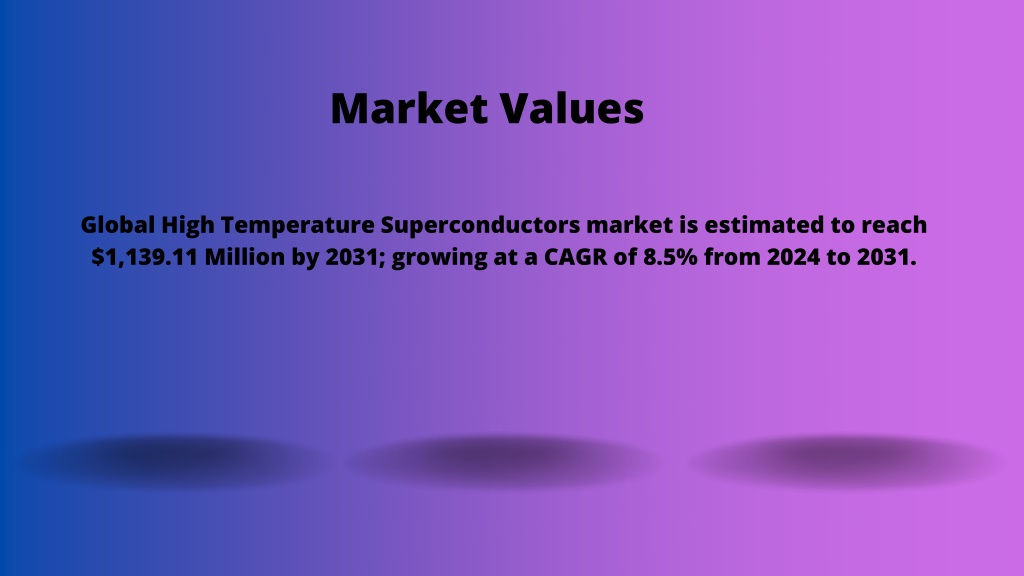 Market Values

Global High Temperature Superconductors market is estimated to reach \$1,139.11 Million by 2031; growing at a CAGR of 8.5% from 2024 to 2031.